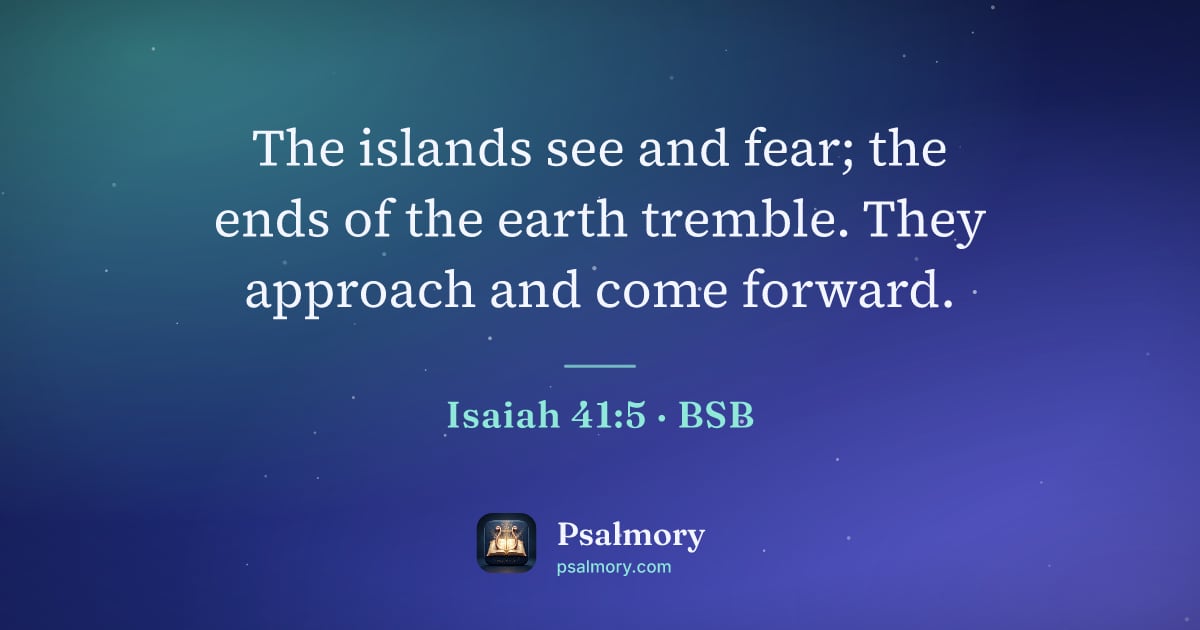 The islands see and fear; the ends of the earth tremble. They approach and come forward.

Isaiah 41:5 · BSB

Psalmory
psalmory.com